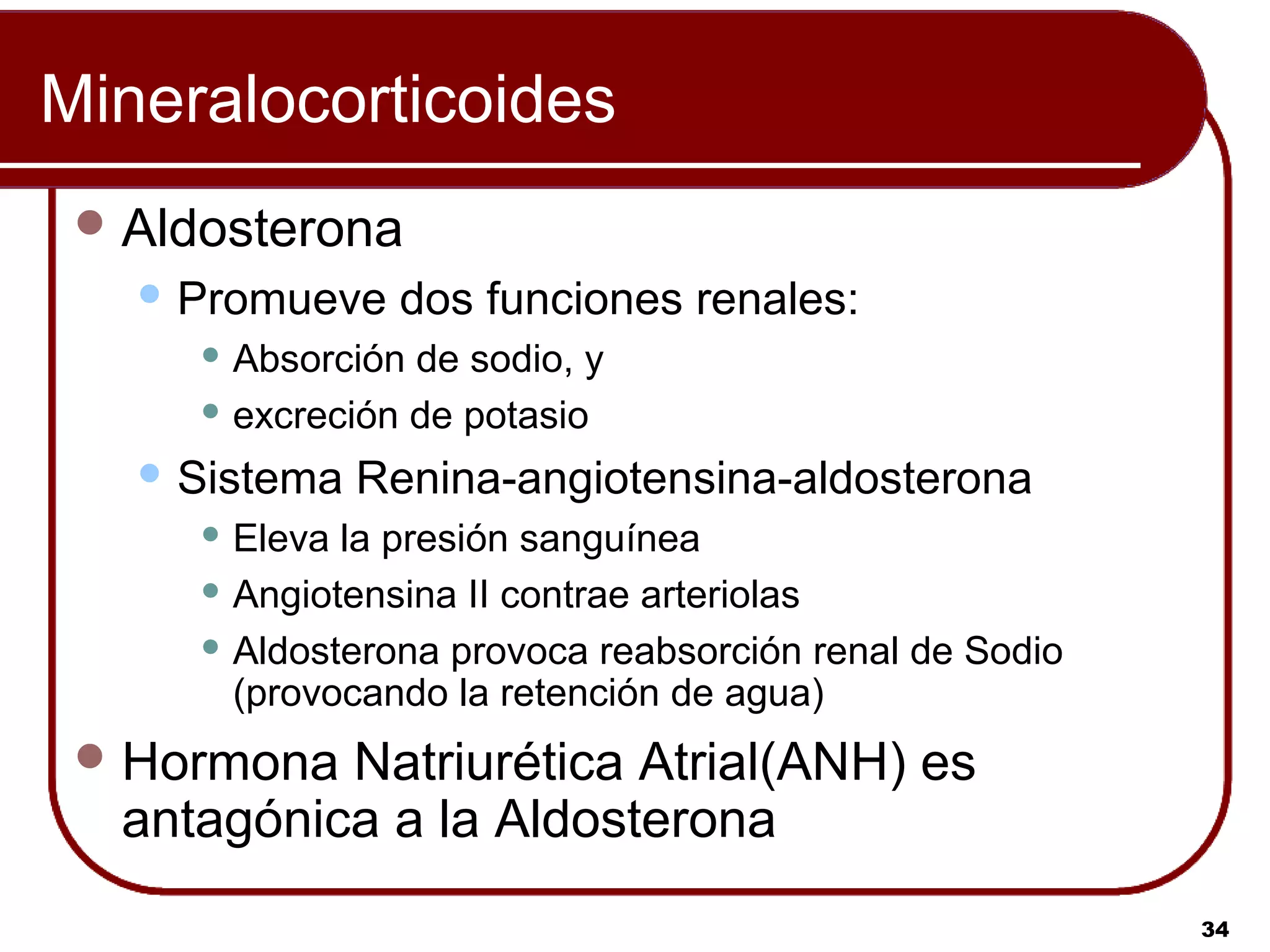 Mineralocorticoides

- Aldosterona
  - Promueve dos funciones renales:
    - Absorción de sodio, y
    - excreción de potasio
  - Sistema Renina-angiotensina-aldosterona
    - Eleva la presión sanguínea
    - Angiotensina II contrae arteriolas
    - Aldosterona provoca reabsorción renal de Sodio (provocando la retención de agua)
- Hormona Natriurética Atrial(ANH) es antagónica a la Aldosterona

34